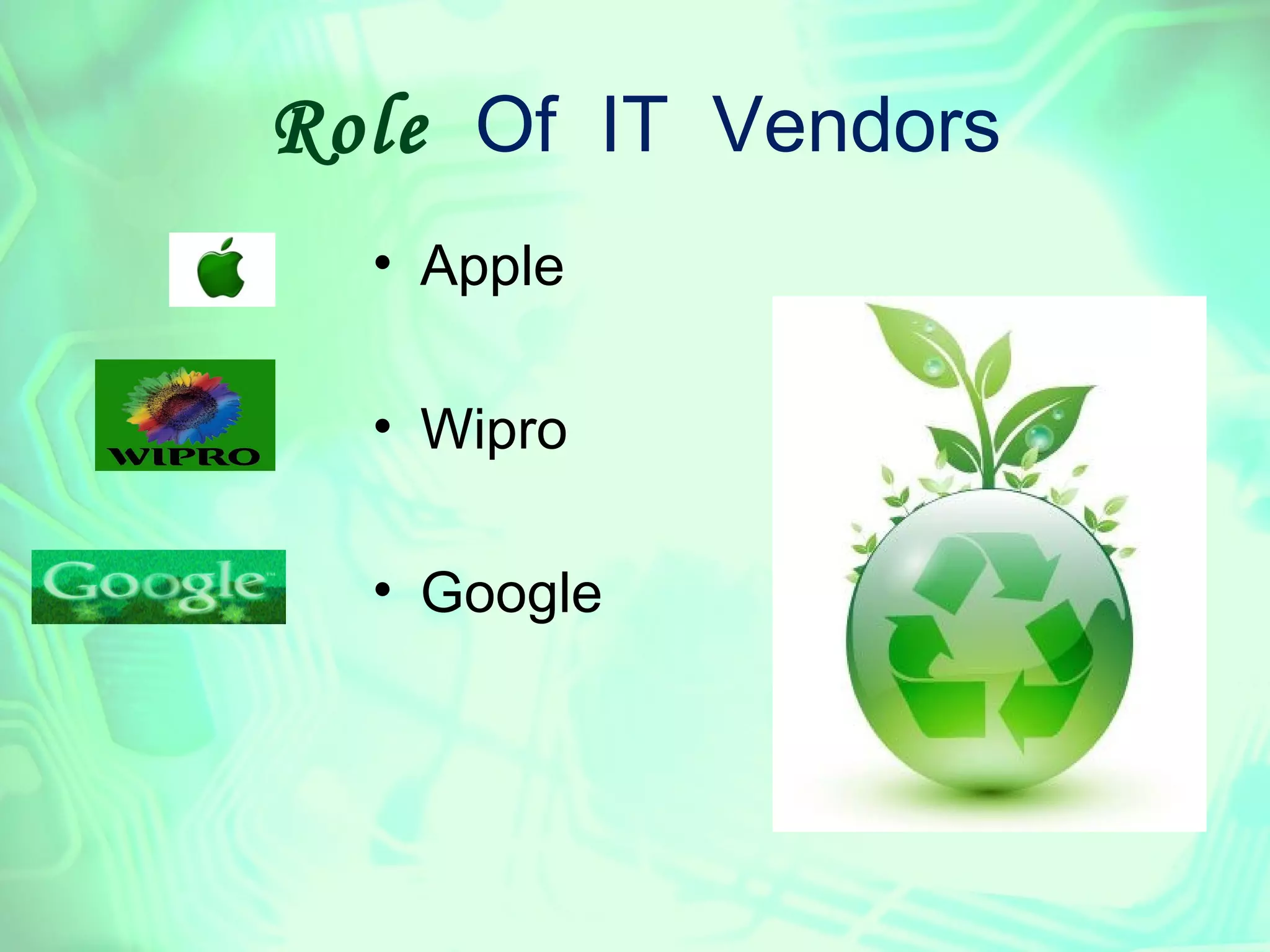 Role Of IT Vendors

WIPRO

Google

• Apple

• Wipro

• Google